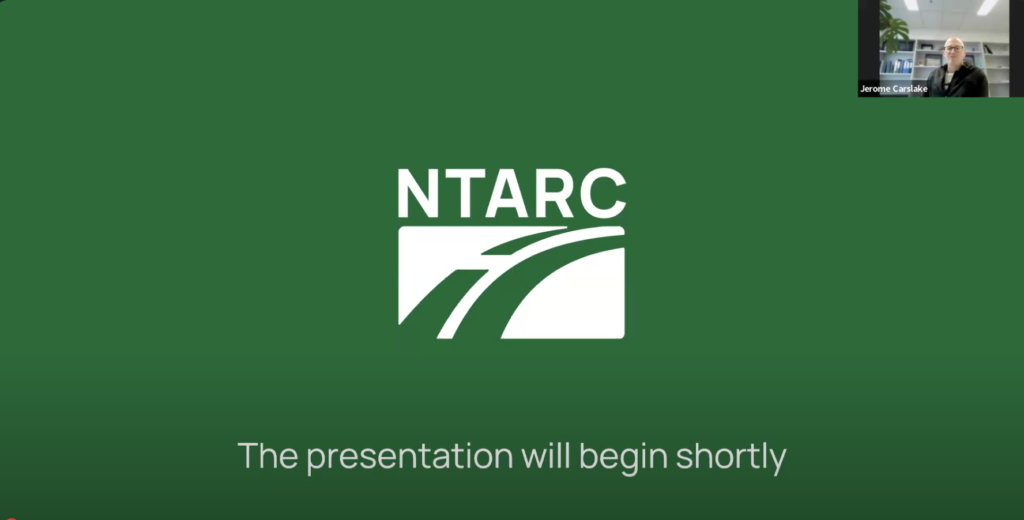 Jerome Carslake

NTARC

The presentation will begin shortly